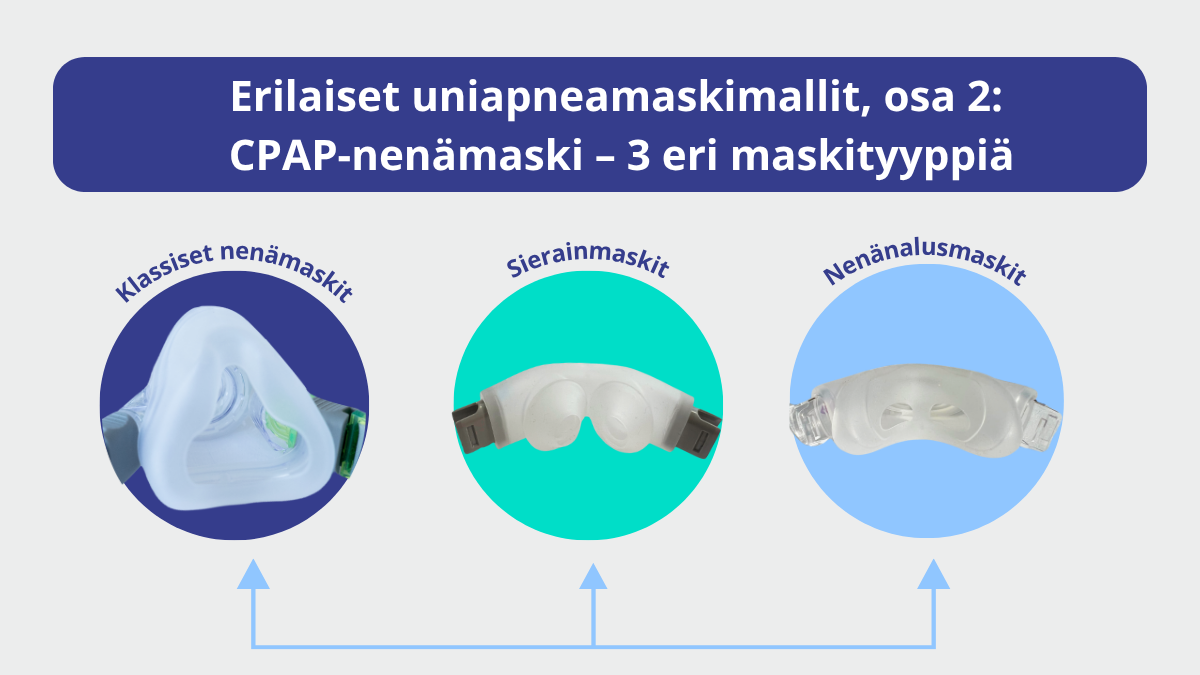 Erilaiset uniapneamaskimallit, osa 2:
CPAP-nenämaski – 3 eri maskityyppiä

Klassiset nenämaskit

Sierainmaskit

Nenänalusmaskit